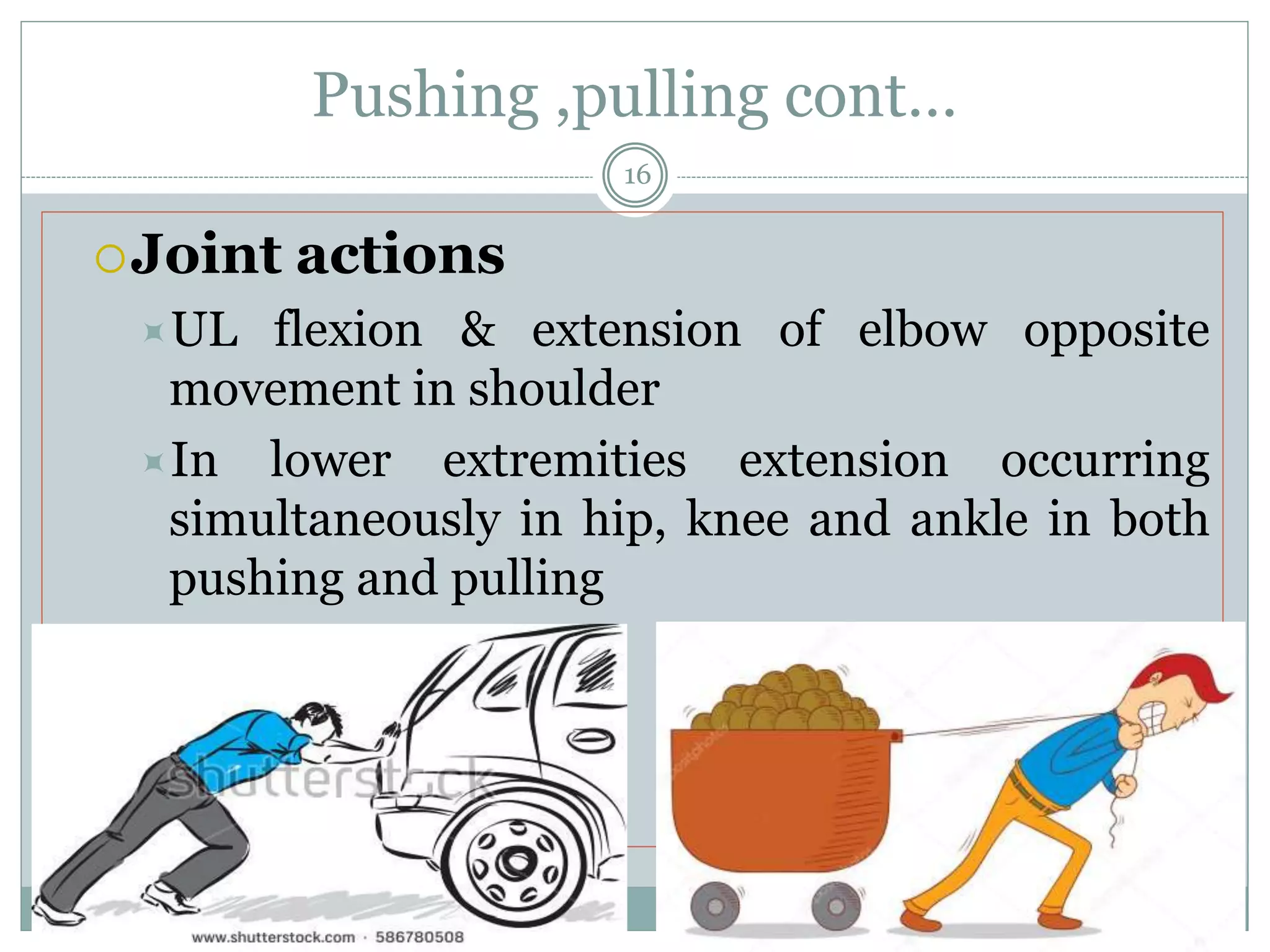 Pushing ,pulling cont…

16

Joint actions

UL flexion & extension of elbow opposite movement in shoulder

In lower extremities extension occurring simultaneously in hip, knee and ankle in both pushing and pulling

shutterstock

www.shutterstock.com · 586780508